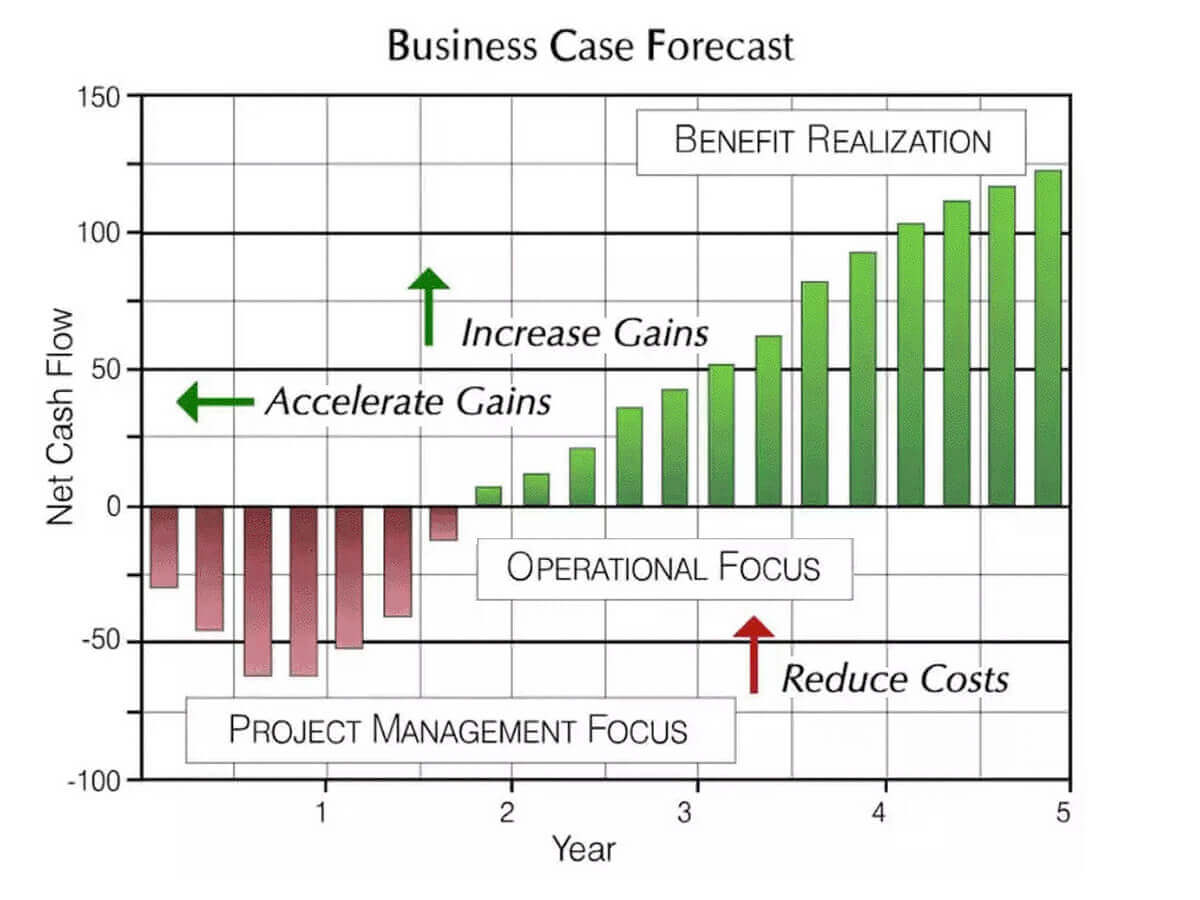 Business Case Forecast

150
100
50
0
-50
-100

Net Cash Flow

BENEFIT REALIZATION

Increase Gains

Accelerate Gains

OPERATIONAL FOCUS

Reduce Costs

PROJECT MANAGEMENT FOCUS

1
2
3
4
5

Year